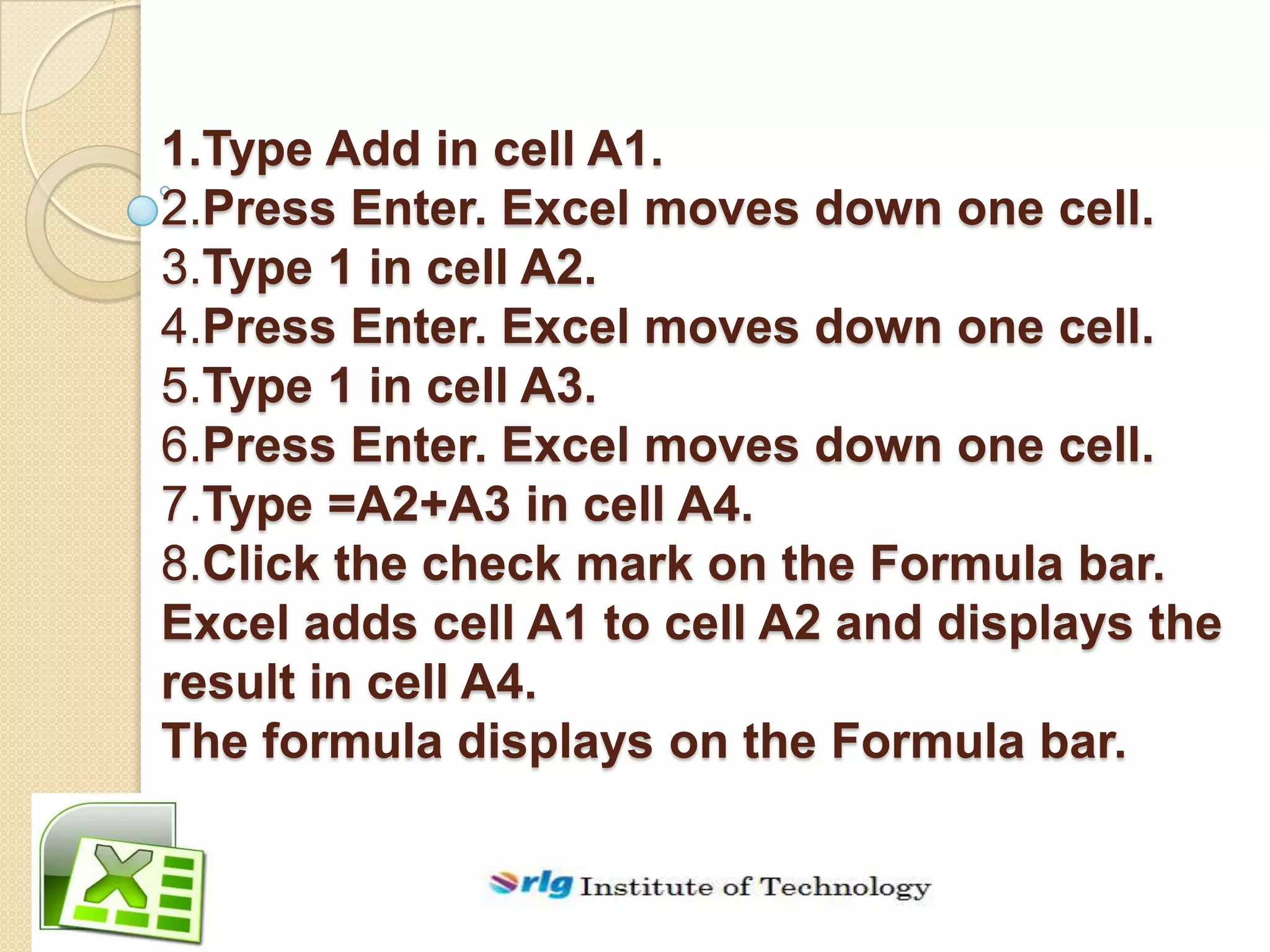 1.Type Add in cell A1.
2.Press Enter. Excel moves down one cell.
3.Type 1 in cell A2.
4.Press Enter. Excel moves down one cell.
5.Type 1 in cell A3.
6.Press Enter. Excel moves down one cell.
7.Type =A2+A3 in cell A4.
8.Click the check mark on the Formula bar. Excel adds cell A1 to cell A2 and displays the result in cell A4.
The formula displays on the Formula bar.

rlg Institute of Technology